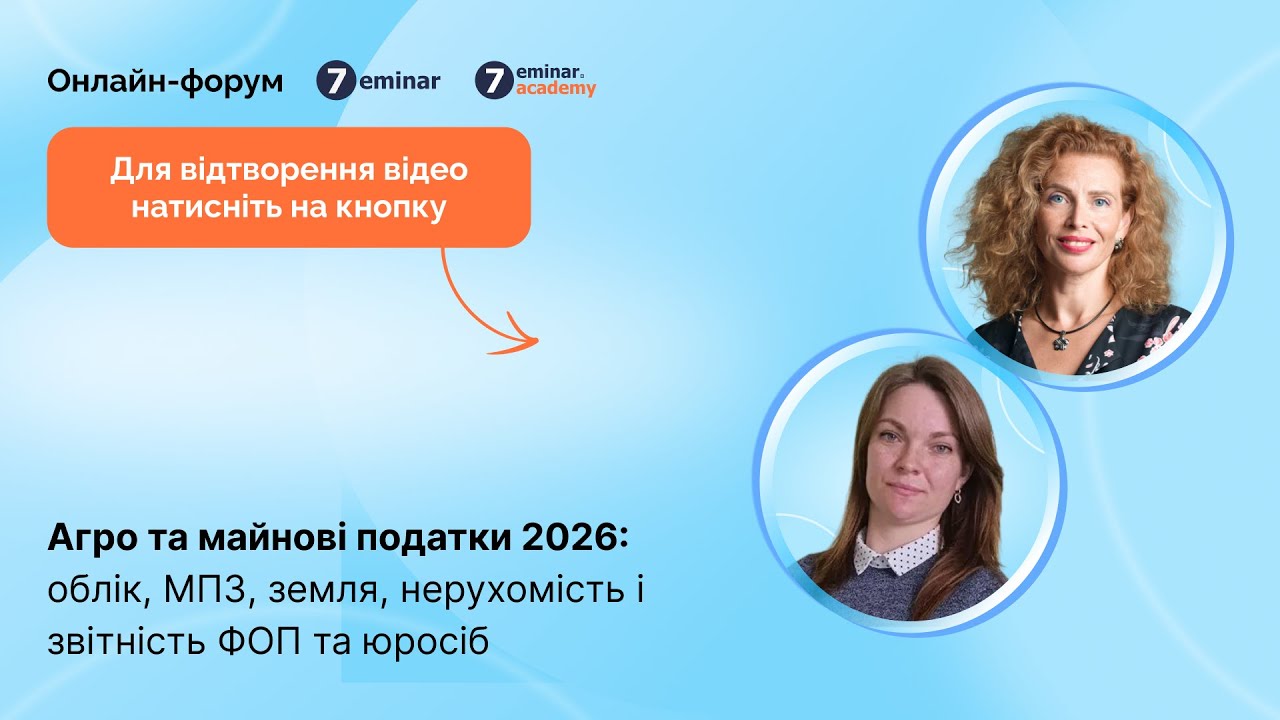 Онлайн-форум 7eminar 7eminar academy

Для відтворення відео натисніть на кнопку

Агро та майнові податки 2026: облік, МПЗ, земля, нерухомість і звітність ФОП та юросіб